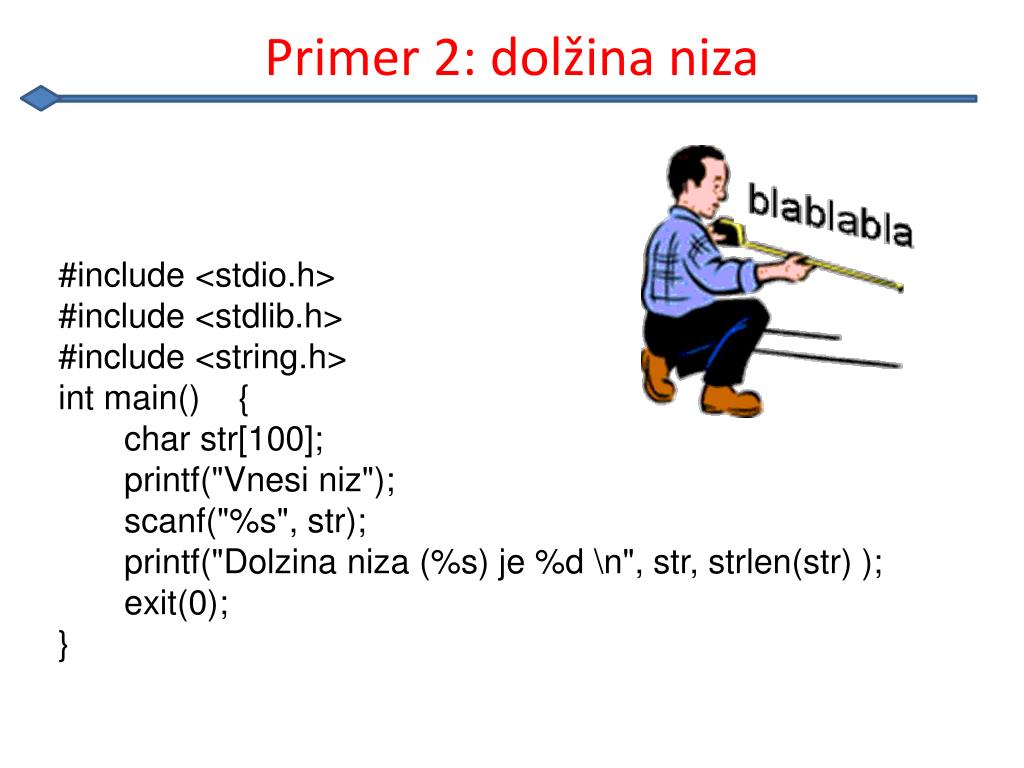 Primer 2: dolžina niza

blablabla

#include <stdio.h>
#include <stdlib.h>
#include <string.h>
int main()    {
	char str[100];
	printf("Vnesi niz");
	scanf("%s", str);
	printf("Dolzina niza (%s) je %d \n", str, strlen(str) );
	exit(0);
}